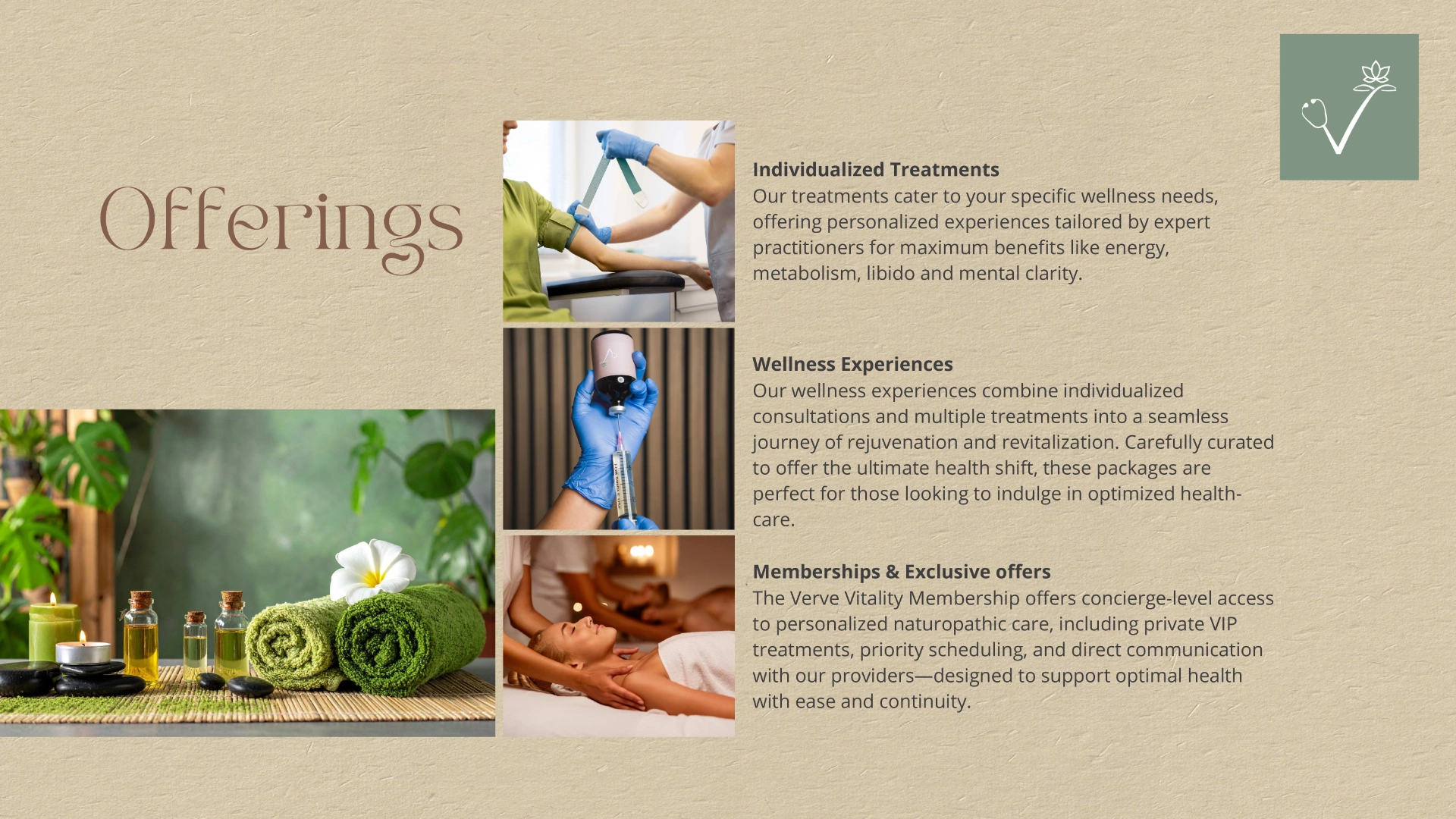 Offerings

Individualized Treatments
Our treatments cater to your specific wellness needs, offering personalized experiences tailored by expert practitioners for maximum benefits like energy, metabolism, libido and mental clarity.

Wellness Experiences
Our wellness experiences combine individualized consultations and multiple treatments into a seamless journey of rejuvenation and revitalization. Carefully curated to offer the ultimate health shift, these packages are perfect for those looking to indulge in optimized health-care.

Memberships & Exclusive offers
The Verve Vitality Membership offers concierge-level access to personalized naturopathic care, including private VIP treatments, priority scheduling, and direct communication with our providers—designed to support optimal health with ease and continuity.